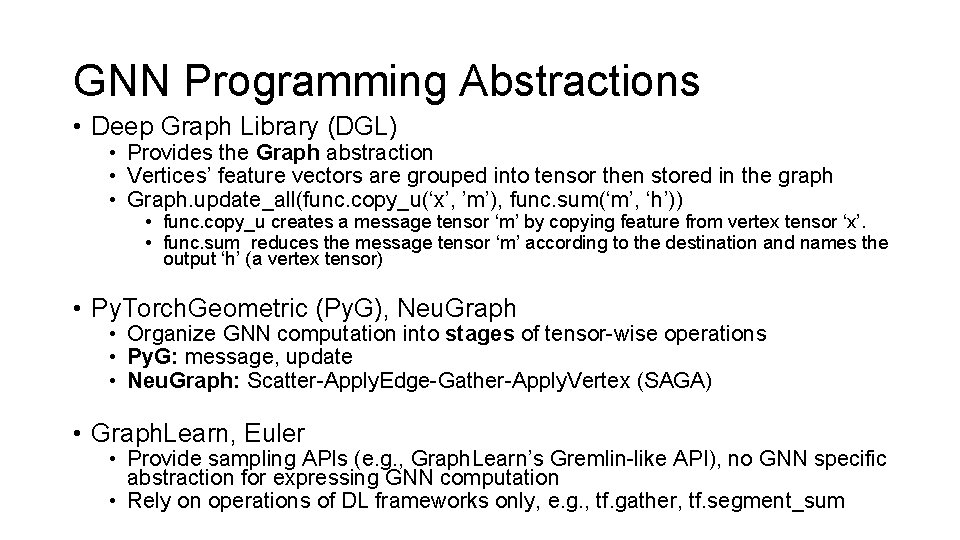 GNN Programming Abstractions

• Deep Graph Library (DGL)
  • Provides the Graph abstraction
  • Vertices’ feature vectors are grouped into tensor then stored in the graph
  • Graph.update_all(func.copy_u(‘x’, ’m’), func.sum(‘m’, ‘h’))
    • func.copy_u creates a message tensor ‘m’ by copying feature from vertex tensor ‘x’.
    • func.sum reduces the message tensor ‘m’ according to the destination and names the output ‘h’ (a vertex tensor)

• PyTorchGeometric (PyG), NeuGraph
  • Organize GNN computation into stages of tensor-wise operations
  • PyG: message, update
  • NeuGraph: Scatter-ApplyEdge-Gather-ApplyVertex (SAGA)

• GraphLearn, Euler
  • Provide sampling APIs (e.g., GraphLearn’s Gremlin-like API), no GNN specific abstraction for expressing GNN computation
  • Rely on operations of DL frameworks only, e.g., tf.gather, tf.segment_sum